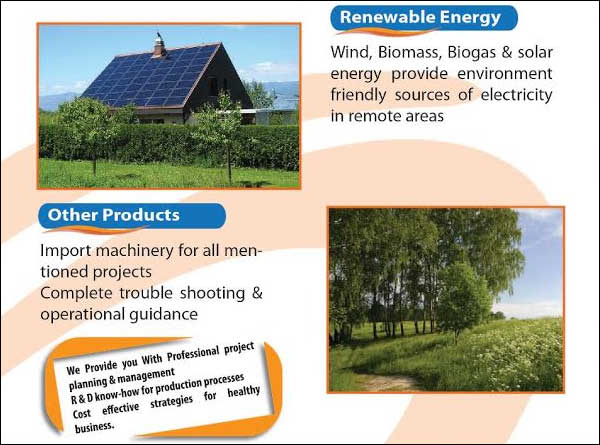 Renewable Energy

Wind, Biomass, Biogas & solar energy provide environment friendly sources of electricity in remote areas

Other Products

Import machinery for all mentioned projects
Complete trouble shooting & operational guidance

We Provide you With Professional project planning & management
R & D know-how for production processes
Cost effective strategies for healthy business.